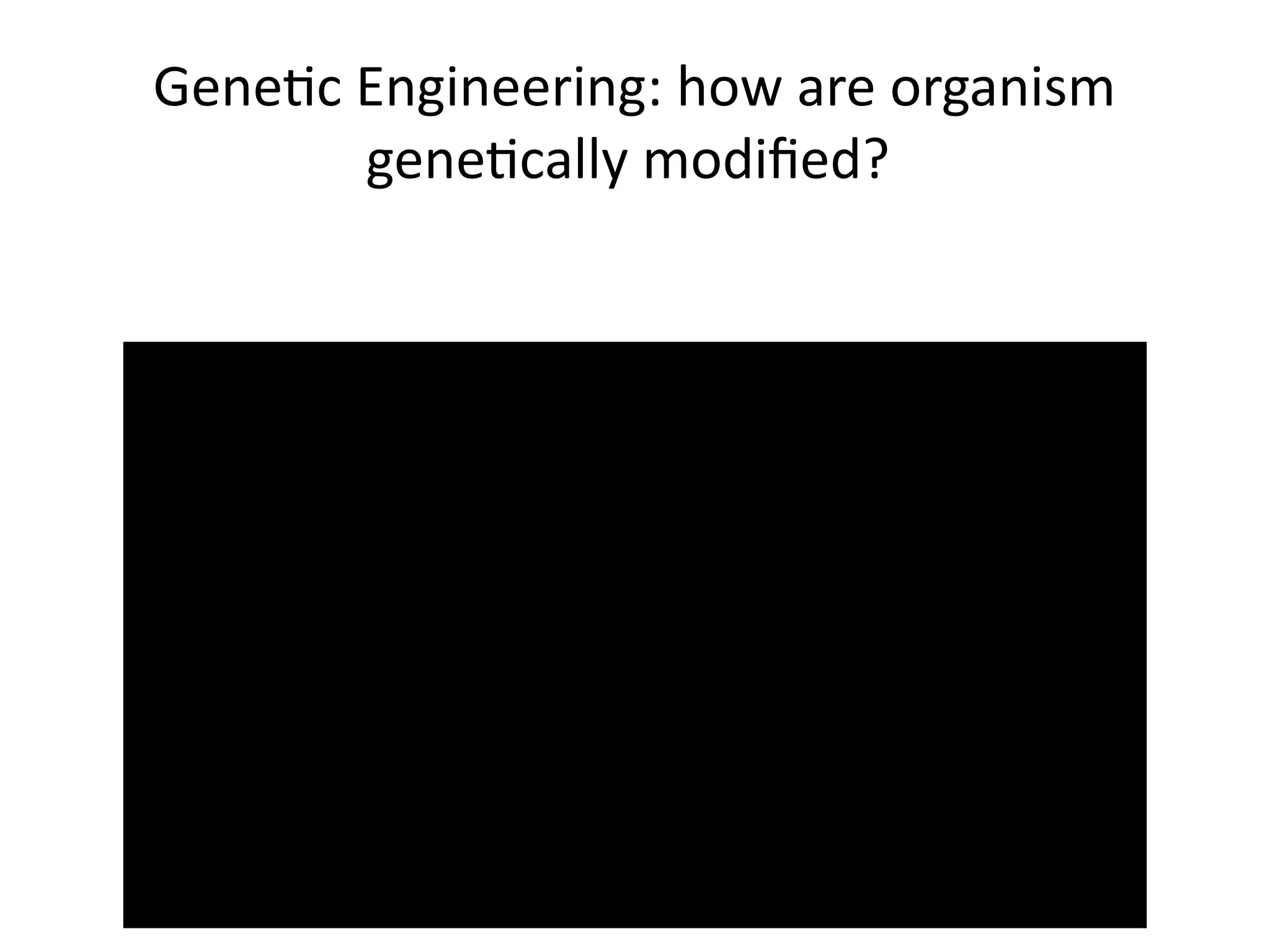 Genetic Engineering: how are organism genetically modified?